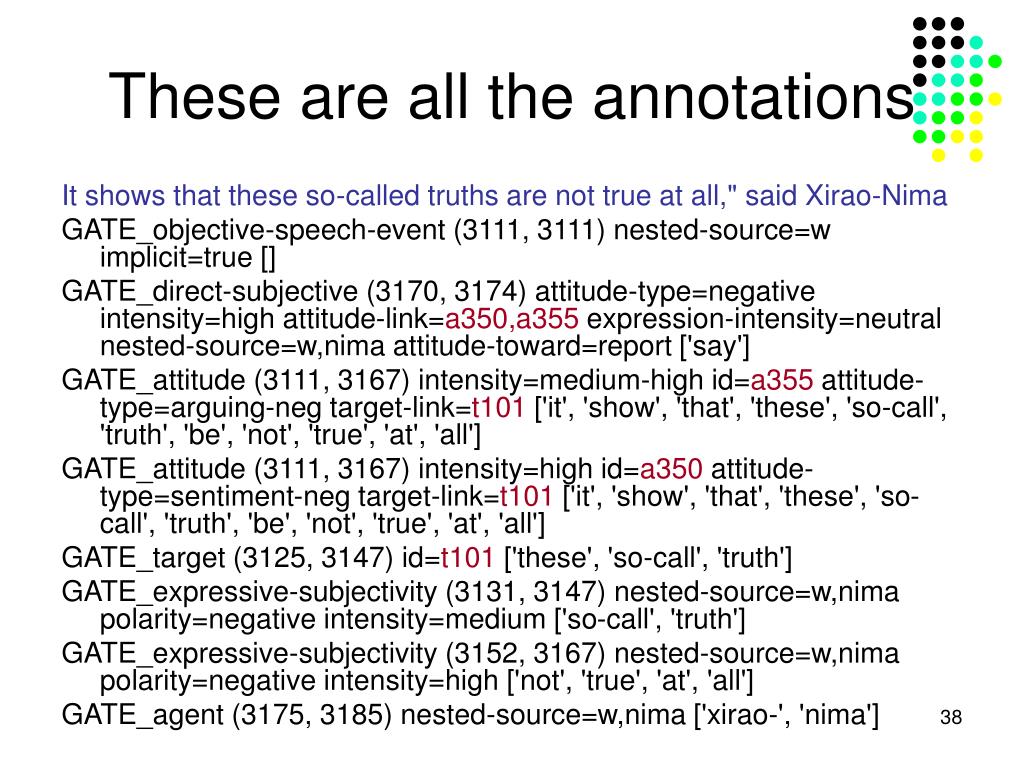 These are all the annotations

It shows that these so-called truths are not true at all," said Xirao-Nima

GATE_objective-speech-event (3111, 3111) nested-source=w implicit=true []

GATE_direct-subjective (3170, 3174) attitude-type=negative intensity=high attitude-link=a350,a355 expression-intensity=neutral nested-source=w,nima attitude-toward=report ['say']

GATE_attitude (3111, 3167) intensity=medium-high id=a355 attitude-type=arguing-neg target-link=t101 ['it', 'show', 'that', 'these', 'so-call', 'truth', 'be', 'not', 'true', 'at', 'all']

GATE_attitude (3111, 3167) intensity=high id=a350 attitude-type=sentiment-neg target-link=t101 ['it', 'show', 'that', 'these', 'so-call', 'truth', 'be', 'not', 'true', 'at', 'all']

GATE_target (3125, 3147) id=t101 ['these', 'so-call', 'truth']

GATE_expressive-subjectivity (3131, 3147) nested-source=w,nima polarity=negative intensity=medium ['so-call', 'truth']

GATE_expressive-subjectivity (3152, 3167) nested-source=w,nima polarity=negative intensity=high ['not', 'true', 'at', 'all']

GATE_agent (3175, 3185) nested-source=w,nima ['xirao-', 'nima']

38